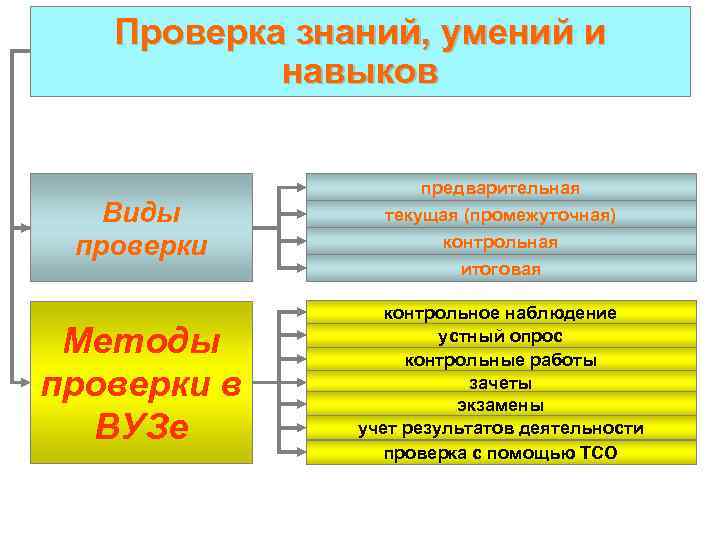 Проверка знаний, умений и навыков

Виды проверки

предварительная
текущая (промежуточная)
контрольная
итоговая

Методы проверки в ВУЗе

контрольное наблюдение
устный опрос
контрольные работы
зачеты
экзамены
учет результатов деятельности
проверка с помощью ТСО